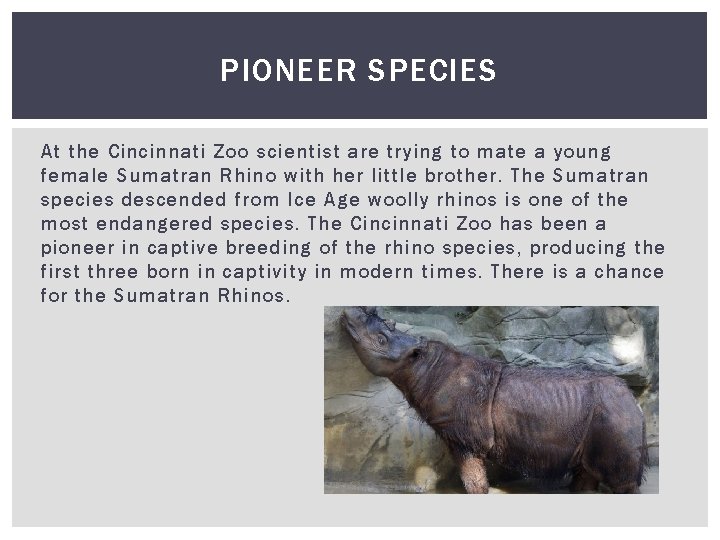 PIONEER SPECIES

At the Cincinnati Zoo scientist are trying to mate a young female Sumatran Rhino with her little brother. The Sumatran species descended from Ice Age woolly rhinos is one of the most endangered species. The Cincinnati Zoo has been a pioneer in captive breeding of the rhino species, producing the first three born in captivity in modern times. There is a chance for the Sumatran Rhinos.